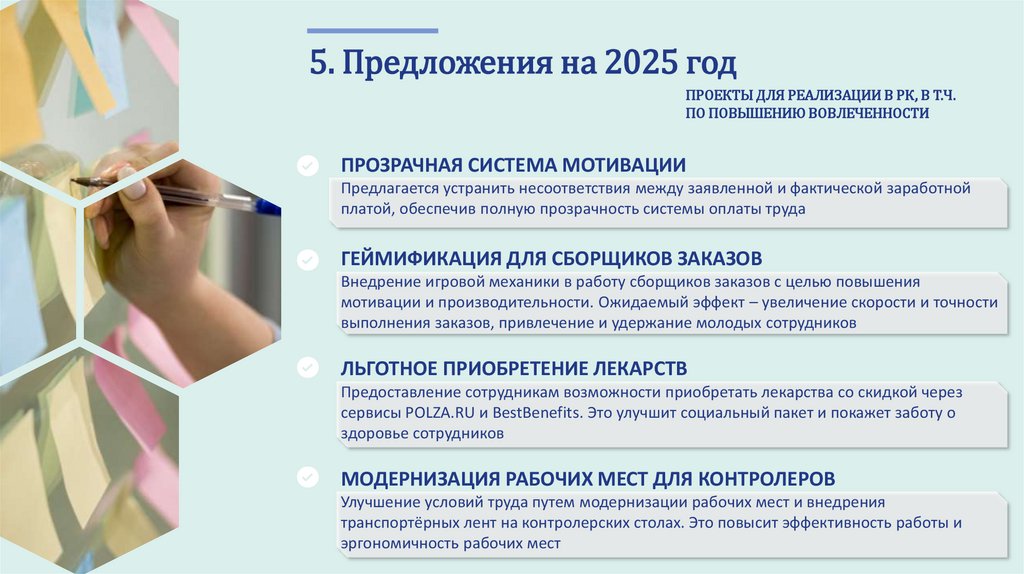 5. Предложения на 2025 год

ПРОЕКТЫ ДЛЯ РЕАЛИЗАЦИИ В РК, В Т.Ч. ПО ПОВЫШЕНИЮ ВОВЛЕЧЕННОСТИ

ПРОЗРАЧНАЯ СИСТЕМА МОТИВАЦИИ

Предлагается устранить несоответствия между заявленной и фактической заработной платой, обеспечив полную прозрачность системы оплаты труда

ГЕЙМИФИКАЦИЯ ДЛЯ СБОРЩИКОВ ЗАКАЗОВ

Внедрение игровой механики в работу сборщиков заказов с целью повышения мотивации и производительности. Ожидаемый эффект – увеличение скорости и точности выполнения заказов, привлечение и удержание молодых сотрудников

ЛЬГОТНОЕ ПРИОБРЕТЕНИЕ ЛЕКАРСТВ

Предоставление сотрудникам возможности приобретать лекарства со скидкой через сервисы POLZA.RU и BestBenefits. Это улучшит социальный пакет и покажет заботу о здоровье сотрудников

МОДЕРНИЗАЦИЯ РАБОЧИХ МЕСТ ДЛЯ КОНТРОЛЕРОВ

Улучшение условий труда путем модернизации рабочих мест и внедрения транспортёрных лент на контролерских столах. Это повысит эффективность работы и эргономичность рабочих мест